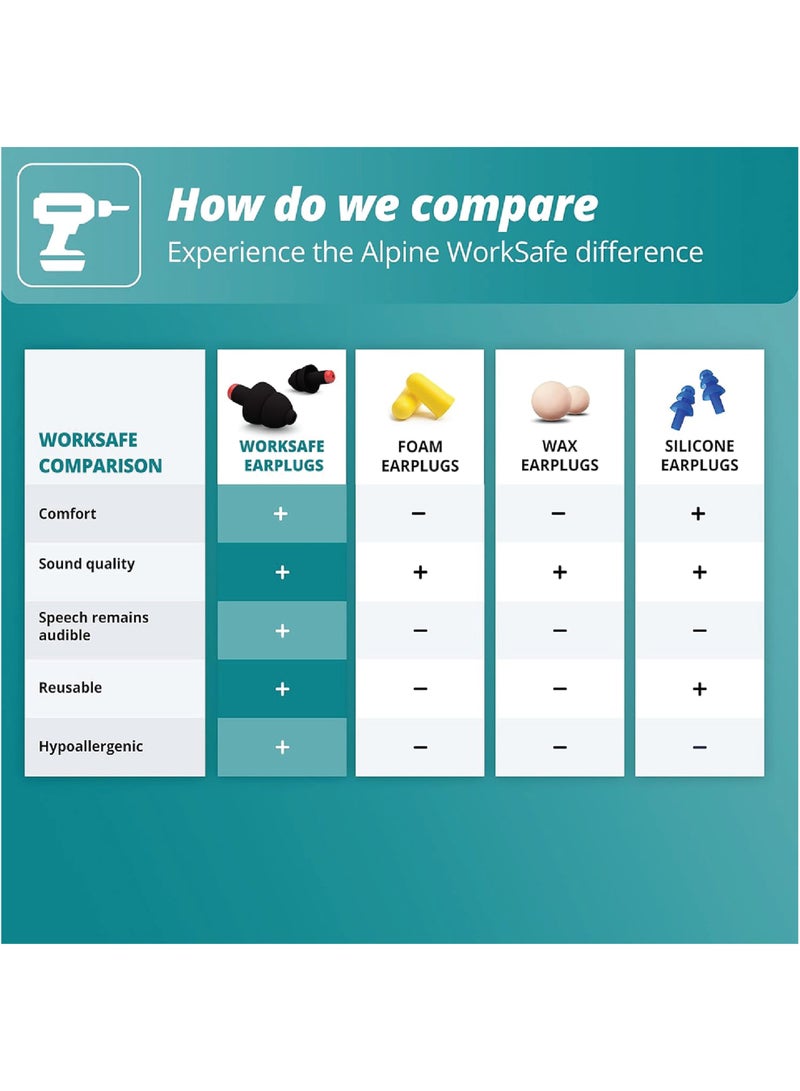 How do we compare
Experience the Alpine WorkSafe difference

| WORKSAFE COMPARISON | WORKSAFE EARPLUGS | FOAM EARPLUGS | WAX EARPLUGS | SILICONE EARPLUGS |
|---|---|---|---|---|
| Comfort | + | − | − | + |
| Sound quality | + | + | + | + |
| Speech remains audible | + | − | − | − |
| Reusable | + | − | − | + |
| Hypoallergenic | + | − | − | − |